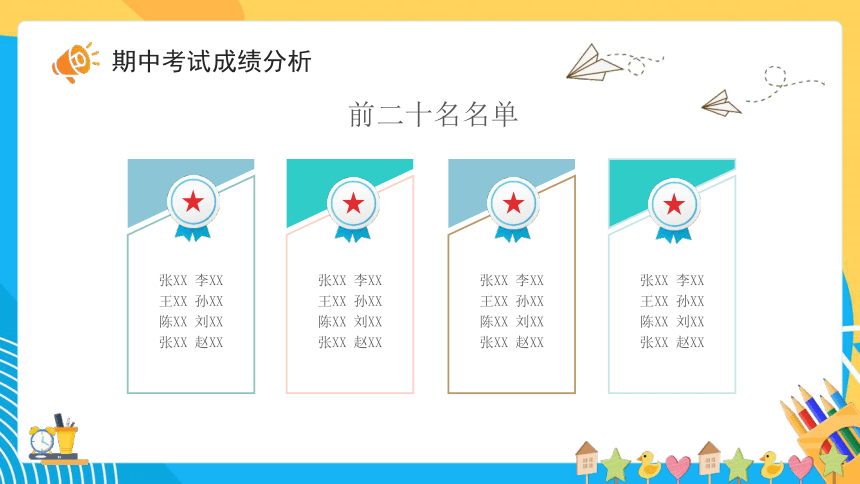 期中考试成绩分析

前二十名名单

张XX 李XX
王XX 孙XX
陈XX 刘XX
张XX 赵XX

张XX 李XX
王XX 孙XX
陈XX 刘XX
张XX 赵XX

张XX 李XX
王XX 孙XX
陈XX 刘XX
张XX 赵XX

张XX 李XX
王XX 孙XX
陈XX 刘XX
张XX 赵XX